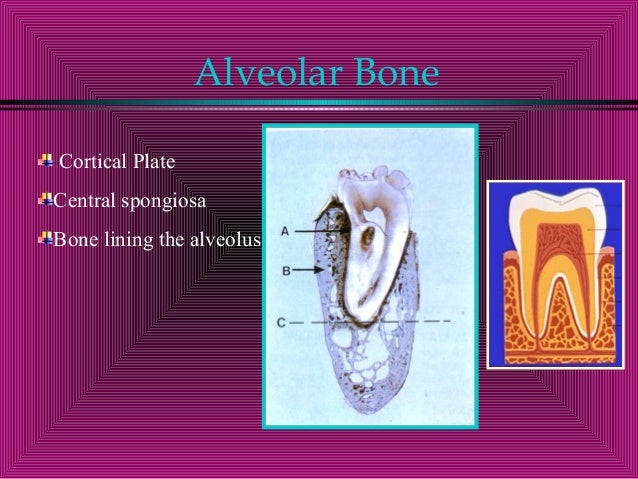 Alveolar Bone

Cortical Plate

Central spongiosa

Bone lining the alveolus

A

B

C